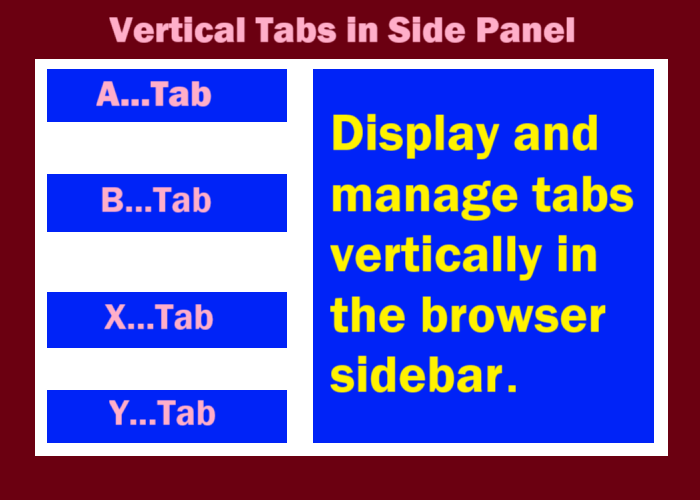 Vertical Tabs in Side Panel

A...Tab

B...Tab

X...Tab

Y...Tab

Display and manage tabs vertically in the browser sidebar.